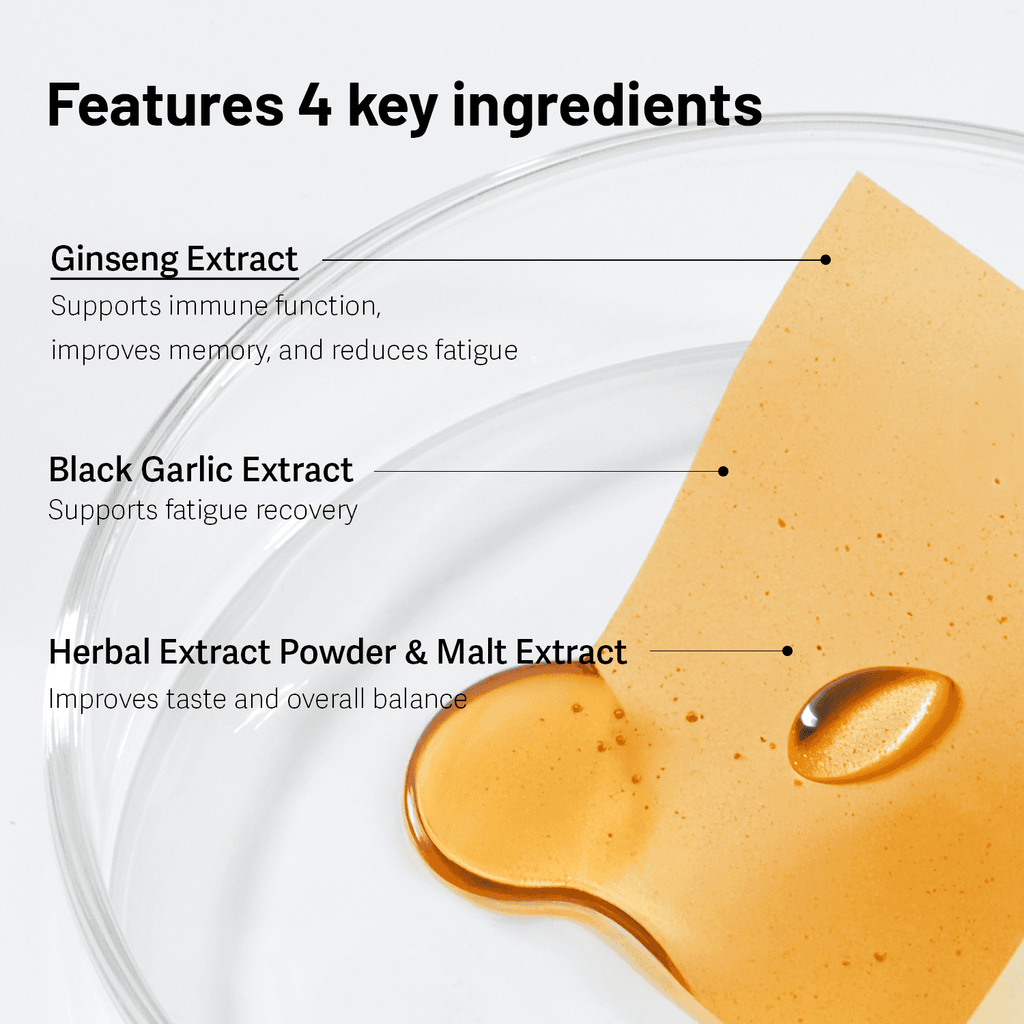 Features 4 key ingredients

Ginseng Extract
Supports immune function,
improves memory, and reduces fatigue

Black Garlic Extract
Supports fatigue recovery

Herbal Extract Powder & Malt Extract
Improves taste and overall balance